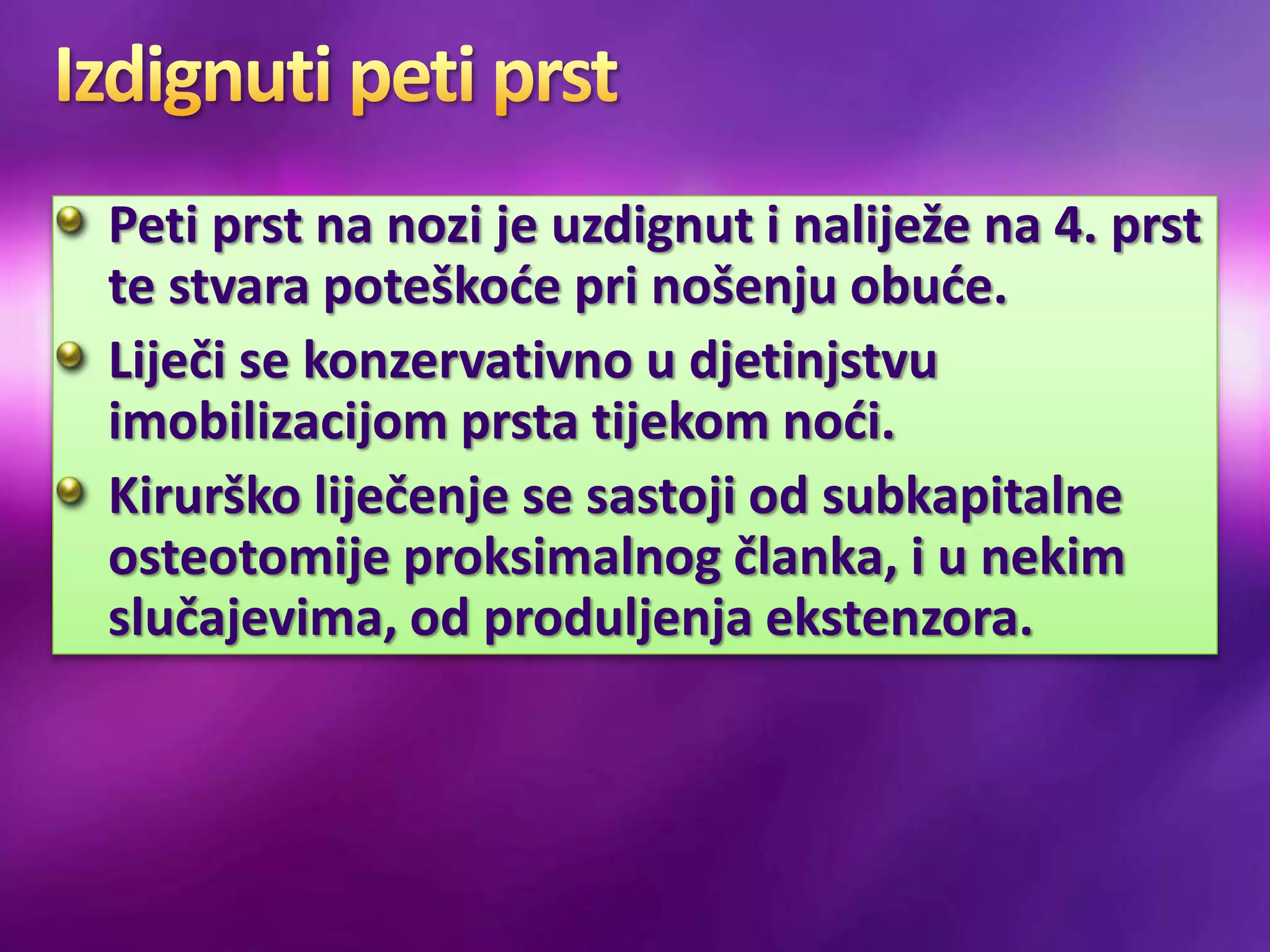 Izdignuti peti prst

Peti prst na nozi je uzdignut i naliježe na 4. prst te stvara poteškoće pri nošenju obuće.

Liječi se konzervativno u djetinjstvu imobilizacijom prsta tijekom noći.

Kirurško liječenje se sastoji od subkapitalne osteotomije proksimalnog članka, i u nekim slučajevima, od produljenja ekstenzora.